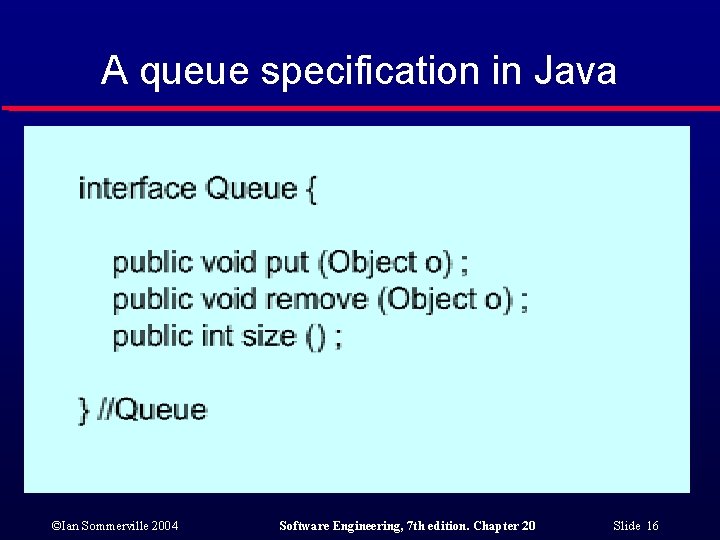 A queue specification in Java

interface Queue {

public void put (Object o) ;
public void remove (Object o) ;
public int size () ;

} //Queue

©Ian Sommerville 2004

Software Engineering, 7th edition. Chapter 20

Slide 16